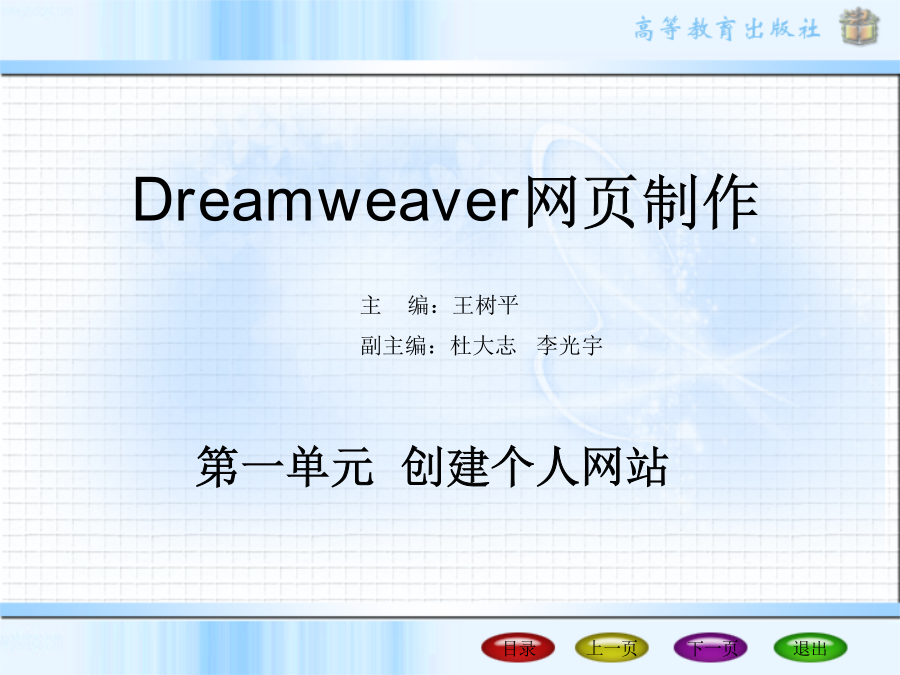 高等教育出版社

Dreamweaver网页制作

主 编：王树平

副主编：杜大志 李光宇

第一单元 创建个人网站

目录 上一页 下一页 退出